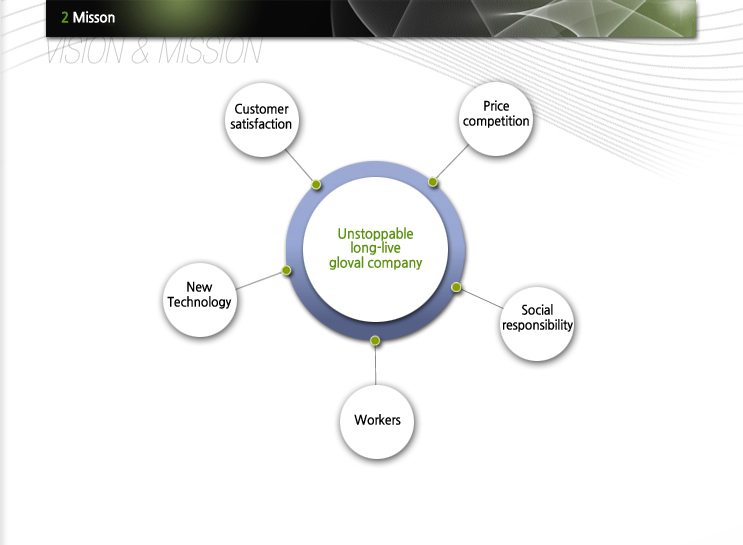 2 Misson

VISION & MISSION

Customer satisfaction

Price competition

Unstoppable long-live gloval company

New Technology

Social responsibility

Workers